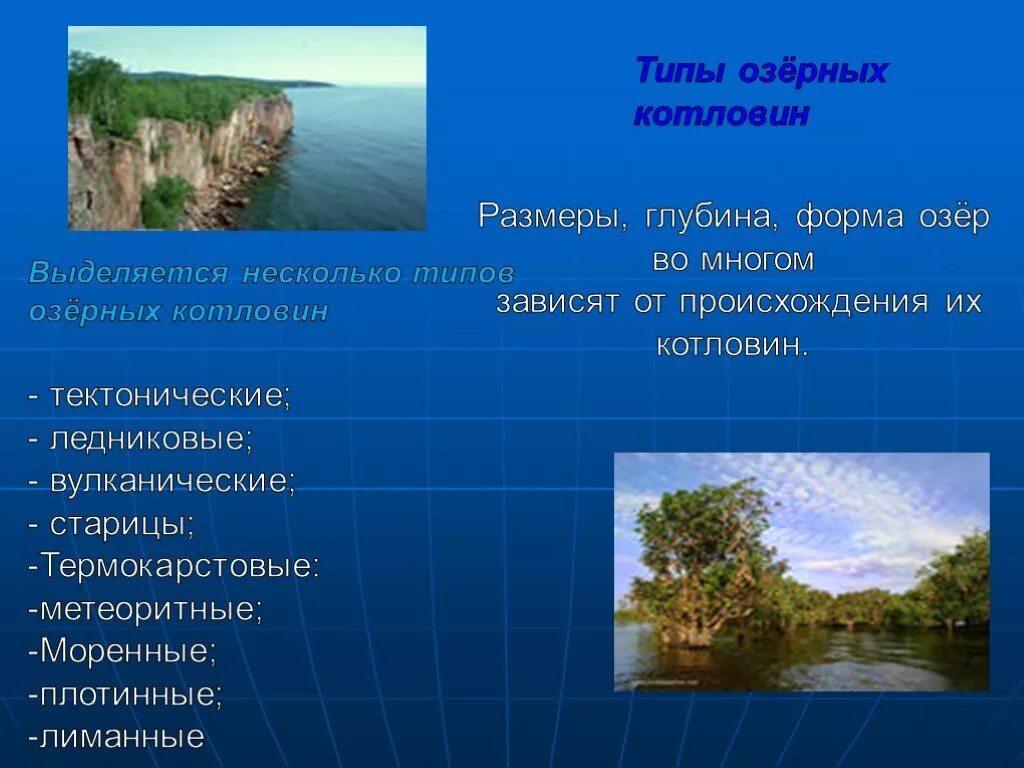 Типы озёрных котловин

Размеры, глубина, форма озёр во многом зависят от происхождения их котловин.

Выделяется несколько типов озёрных котловин

- тектонические;
- ледниковые;
- вулканические;
- старицы;
-Термокарстовые:
-метеоритные;
-Моренные;
-плотинные;
-лиманные